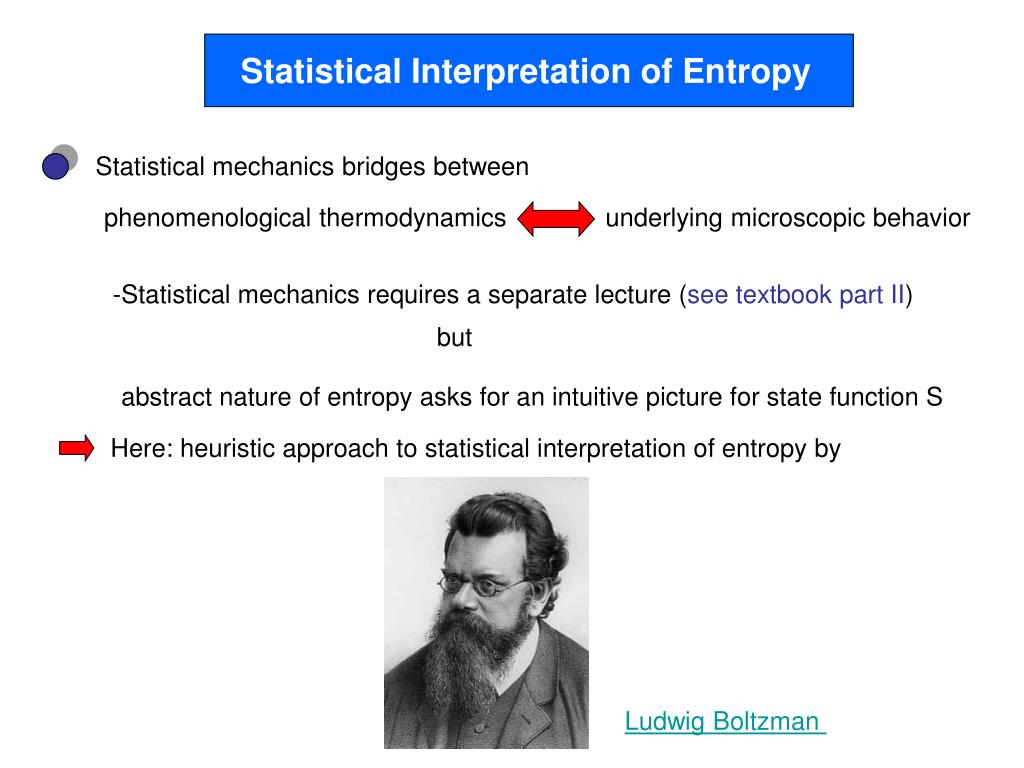 Statistical Interpretation of Entropy

Statistical mechanics bridges between

phenomenological thermodynamics underlying microscopic behavior

-Statistical mechanics requires a separate lecture (see textbook part II)

but

abstract nature of entropy asks for an intuitive picture for state function S

Here: heuristic approach to statistical interpretation of entropy by

Ludwig Boltzman